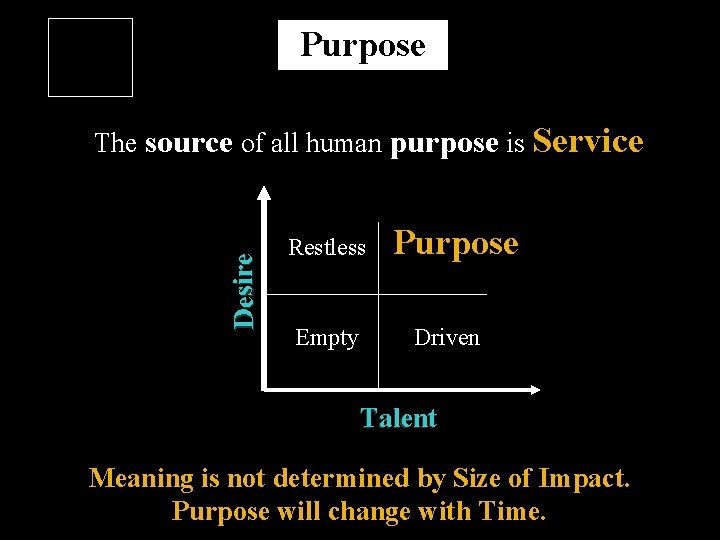 Purpose

The source of all human purpose is Service

Desire

Restless

Purpose

Empty

Driven

Talent

Meaning is not determined by Size of Impact.
Purpose will change with Time.